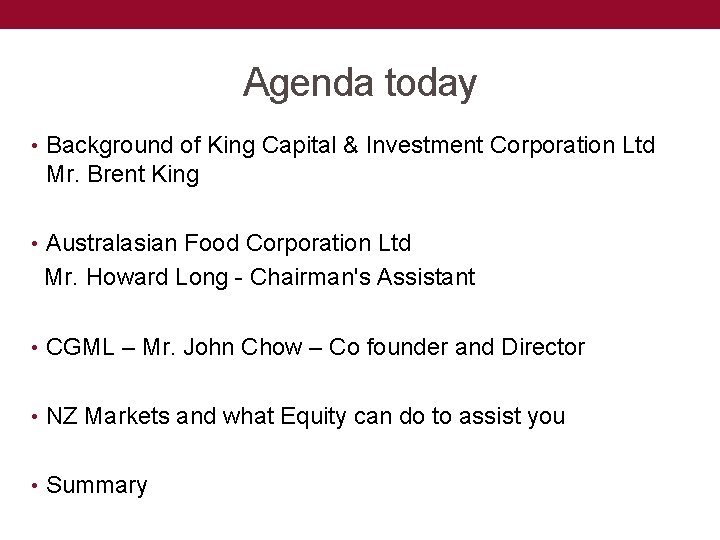 Agenda today

• Background of King Capital & Investment Corporation Ltd
Mr. Brent King

• Australasian Food Corporation Ltd
Mr. Howard Long - Chairman's Assistant

• CGML – Mr. John Chow – Co founder and Director

• NZ Markets and what Equity can do to assist you

• Summary